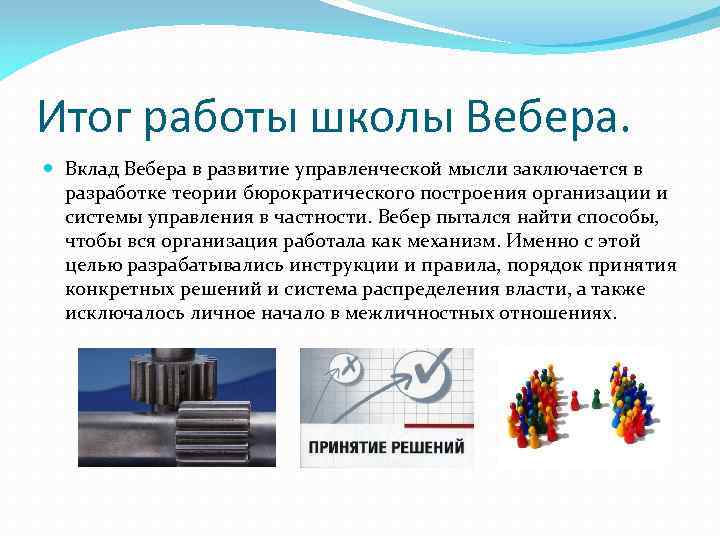 Итог работы школы Вебера.

Вклад Вебера в развитие управленческой мысли заключается в разработке теории бюрократического построения организации и системы управления в частности. Вебер пытался найти способы, чтобы вся организация работала как механизм. Именно с этой целью разрабатывались инструкции и правила, порядок принятия конкретных решений и система распределения власти, а также исключалось личное начало в межличностных отношениях.

ПРИНЯТИЕ РЕШЕНИЙ